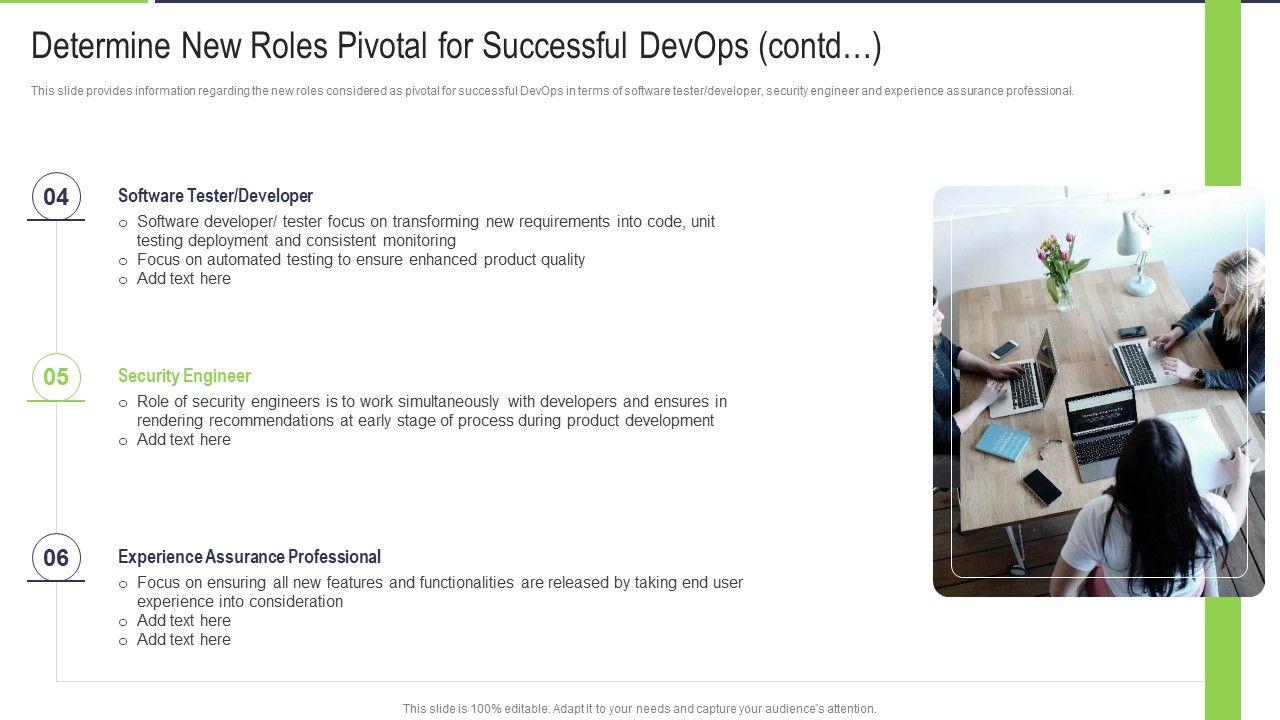 Determine New Roles Pivotal for Successful DevOps (contd…)

This slide provides information regarding the new roles considered as pivotal for successful DevOps in terms of software tester/developer, security engineer and experience assurance professional.

04

Software Tester/Developer

o Software developer/ tester focus on transforming new requirements into code, unit testing deployment and consistent monitoring
o Focus on automated testing to ensure enhanced product quality
o Add text here

05

Security Engineer

o Role of security engineers is to work simultaneously with developers and ensures in rendering recommendations at early stage of process during product development
o Add text here

06

Experience Assurance Professional

o Focus on ensuring all new features and functionalities are released by taking end user experience into consideration
o Add text here
o Add text here

This slide is 100% editable. Adapt it to your needs and capture your audience's attention.